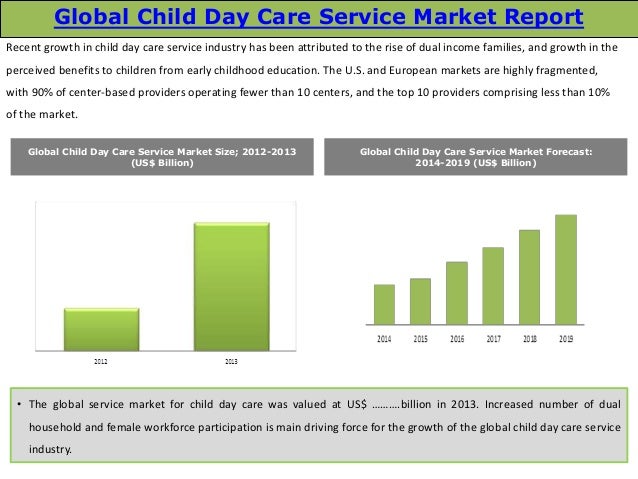 Global Child Day Care Service Market Report

Recent growth in child day care service industry has been attributed to the rise of dual income families, and growth in the perceived benefits to children from early childhood education. The U.S. and European markets are highly fragmented, with 90% of center-based providers operating fewer than 10 centers, and the top 10 providers comprising less than 10% of the market.

Global Child Day Care Service Market Size; 2012-2013 (US$ Billion)

2012
2013

Global Child Day Care Service Market Forecast: 2014-2019 (US$ Billion)

2014
2015
2016
2017
2018
2019

• The global service market for child day care was valued at US$ ……….billion in 2013. Increased number of dual household and female workforce participation is main driving force for the growth of the global child day care service industry.